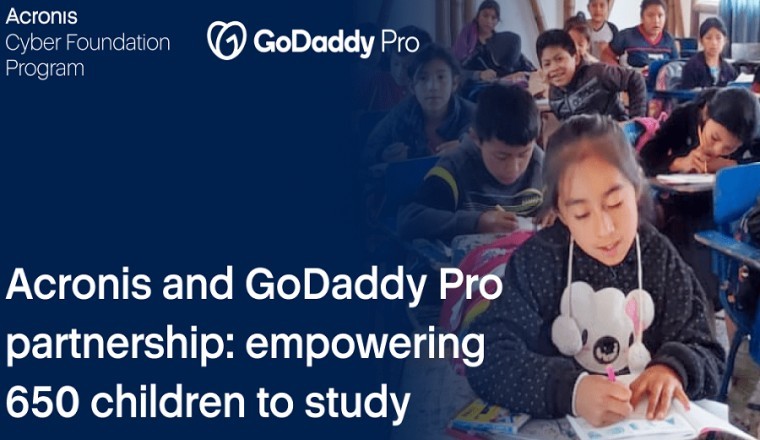 Acronis
Cyber Foundation
Program

GoDaddy Pro

Acronis and GoDaddy Pro partnership: empowering 650 children to study